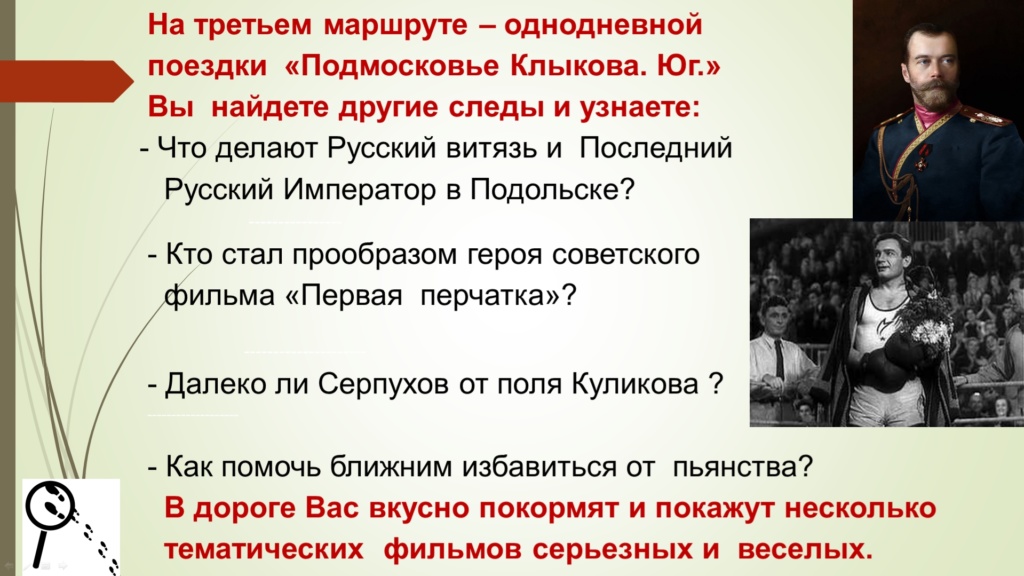 На третьем маршруте – однодневной поездки «Подмосковье Клыкова. Юг.» Вы найдете другие следы и узнаете:

- Что делают Русский витязь и Последний Русский Император в Подольске?

- Кто стал прообразом героя советского фильма «Первая перчатка»?

- Далеко ли Серпухов от поля Куликова ?

- Как помочь ближним избавиться от пьянства?

В дороге Вас вкусно покормят и покажут несколько тематических фильмов серьезных и веселых.